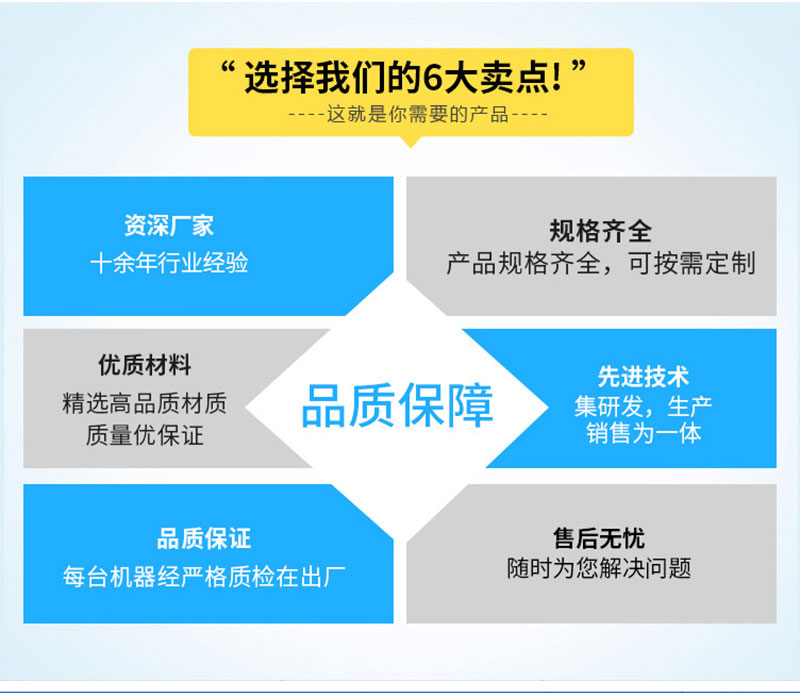 “ 选择我们的6大卖点! ”
----这就是你需要的产品----

资深厂家
十余年行业经验

规格齐全
产品规格齐全，可按需定制

优质材料
精选高品质材质
质量优保证

品质保障

先进技术
集研发，生产
销售为一体

品质保证
每台机器经严格质检在出厂

售后无忧
随时为您解决问题